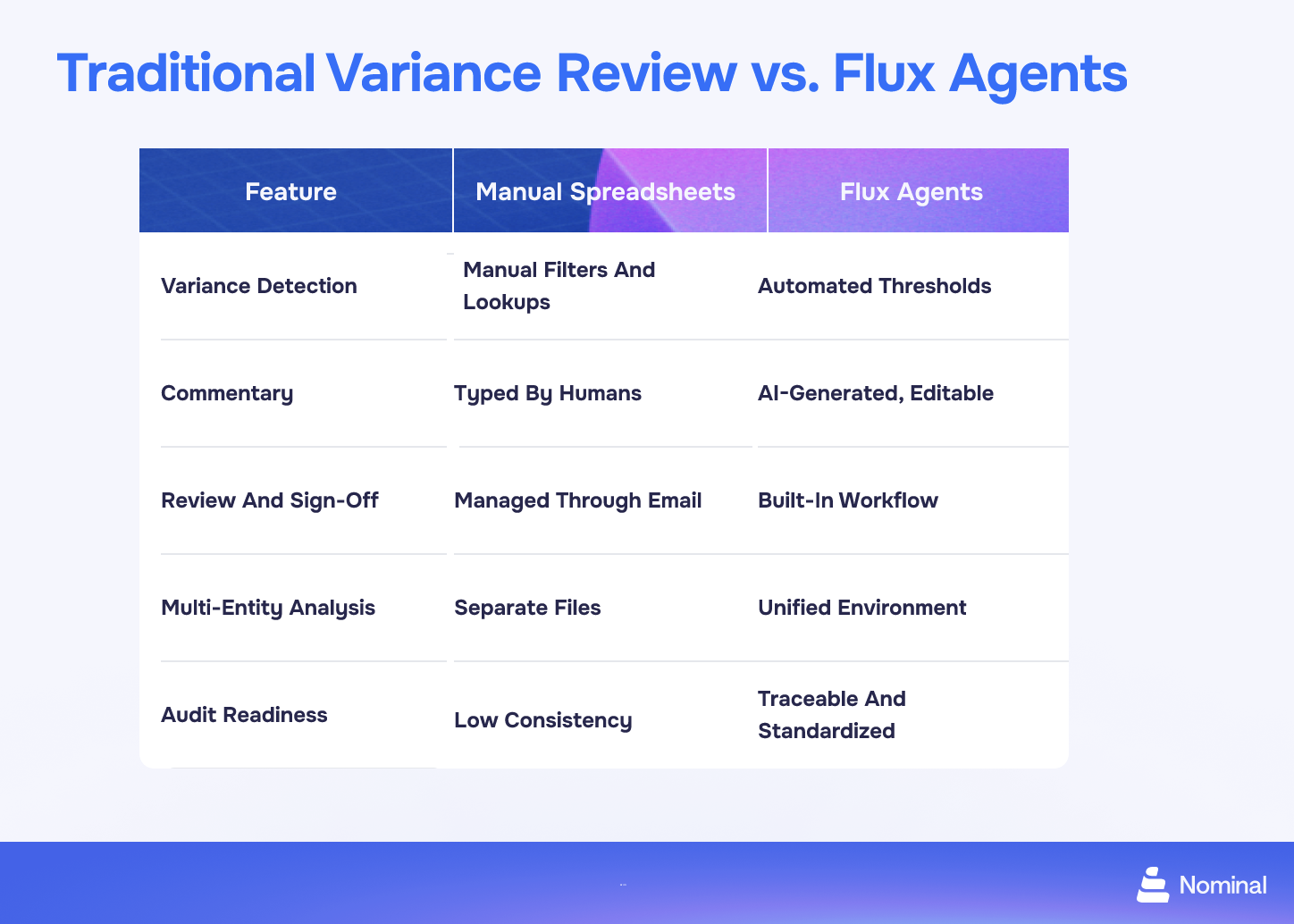 Traditional Variance Review vs. Flux Agents

| Feature | Manual Spreadsheets | Flux Agents |
|---|---|---|
| Variance Detection | Manual Filters And Lookups | Automated Thresholds |
| Commentary | Typed By Humans | AI-Generated, Editable |
| Review And Sign-Off | Managed Through Email | Built-In Workflow |
| Multi-Entity Analysis | Separate Files | Unified Environment |
| Audit Readiness | Low Consistency | Traceable And Standardized |

Nominal